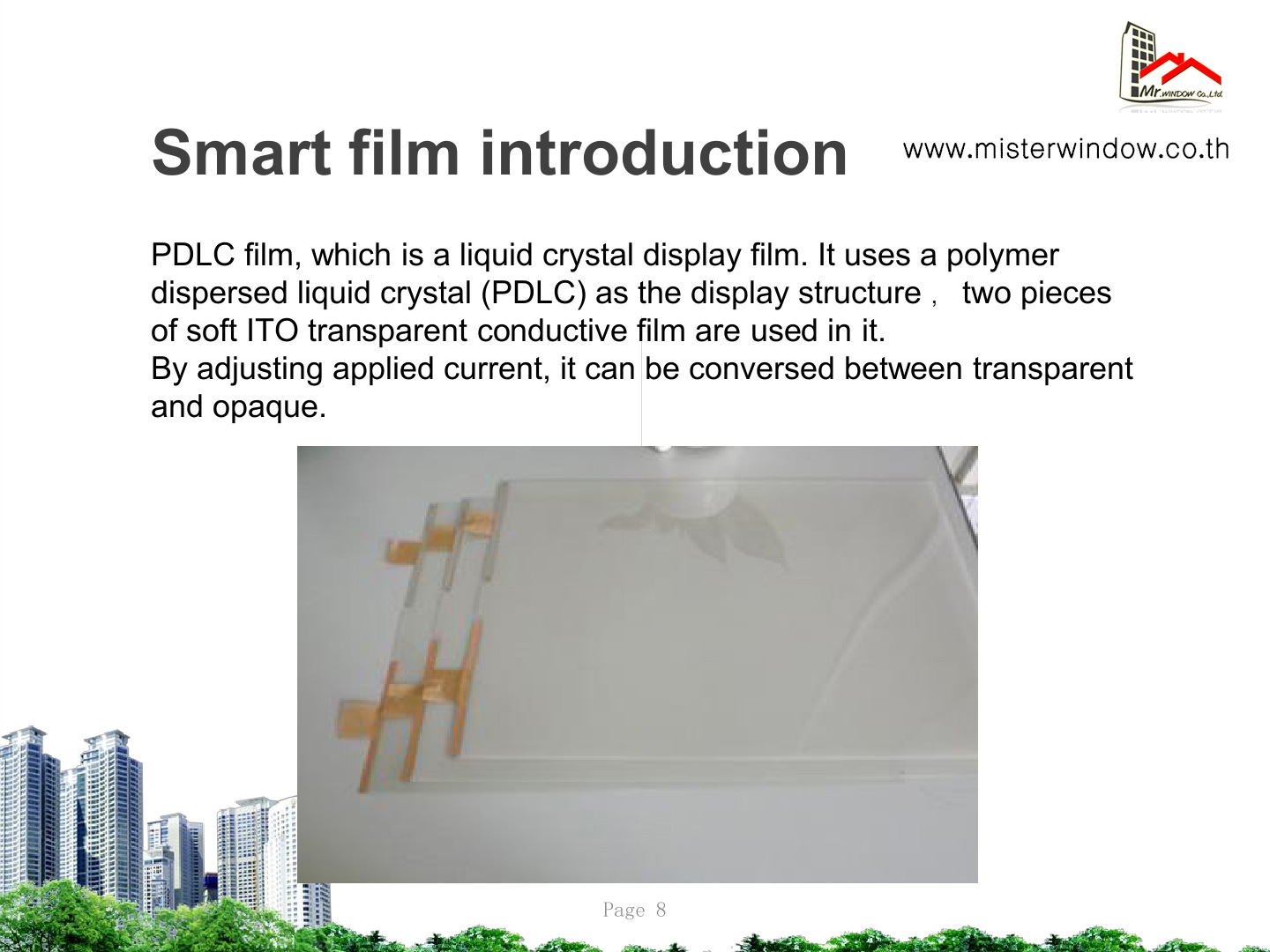 Mr.WINDOW Co.,Ltd.

Smart film introduction

www.misterwindow.co.th

PDLC film, which is a liquid crystal display film. It uses a polymer dispersed liquid crystal (PDLC) as the display structure， two pieces of soft ITO transparent conductive film are used in it.
By adjusting applied current, it can be conversed between transparent and opaque.

Page 8